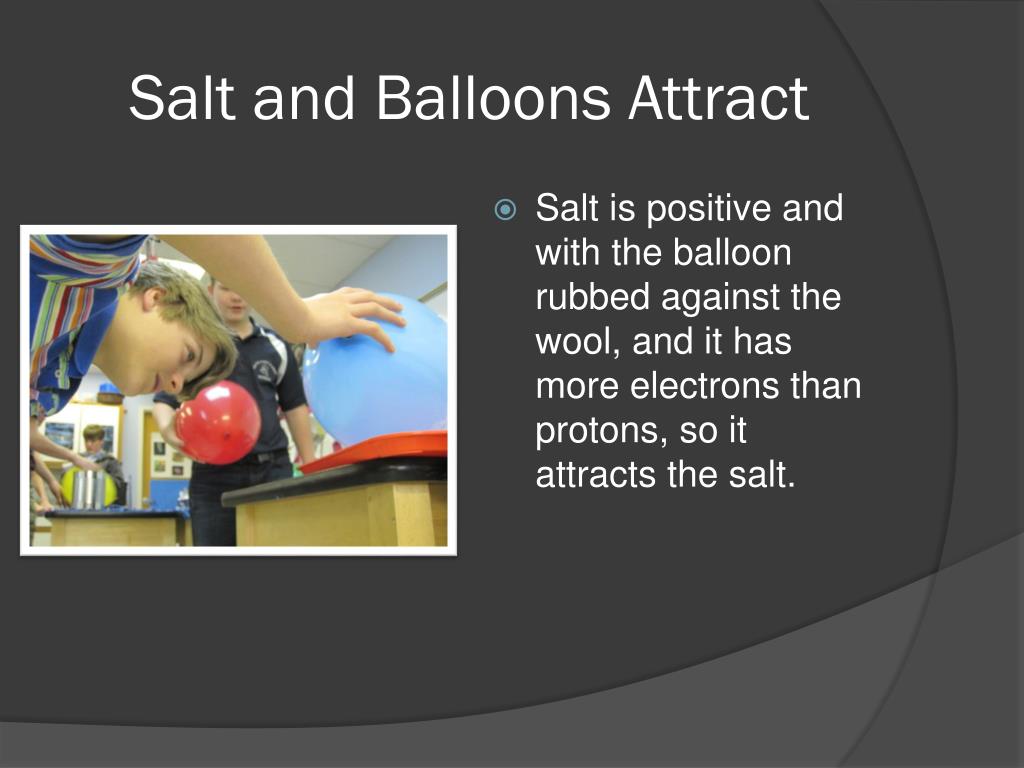 Salt and Balloons Attract

Salt is positive and with the balloon rubbed against the wool, and it has more electrons than protons, so it attracts the salt.